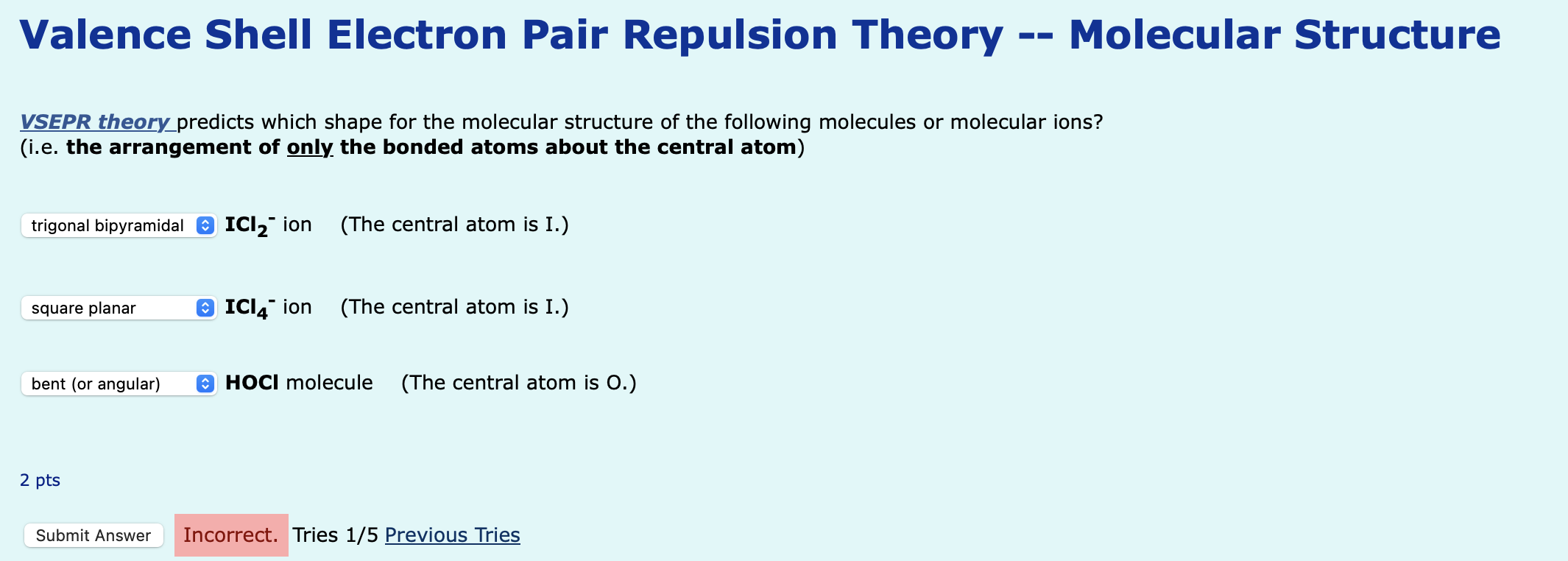 Valence Shell Electron Pair Repulsion Theory -- Molecular Structure

VSEPR theory predicts which shape for the molecular structure of the following molecules or molecular ions?
(i.e. the arrangement of only the bonded atoms about the central atom)

trigonal bipyramidal $ICl_2^-$ ion (The central atom is I.)

square planar $ICl_4^-$ ion (The central atom is I.)

bent (or angular) HOCl molecule (The central atom is O.)

2 pts

Submit Answer Incorrect. Tries 1/5 Previous Tries